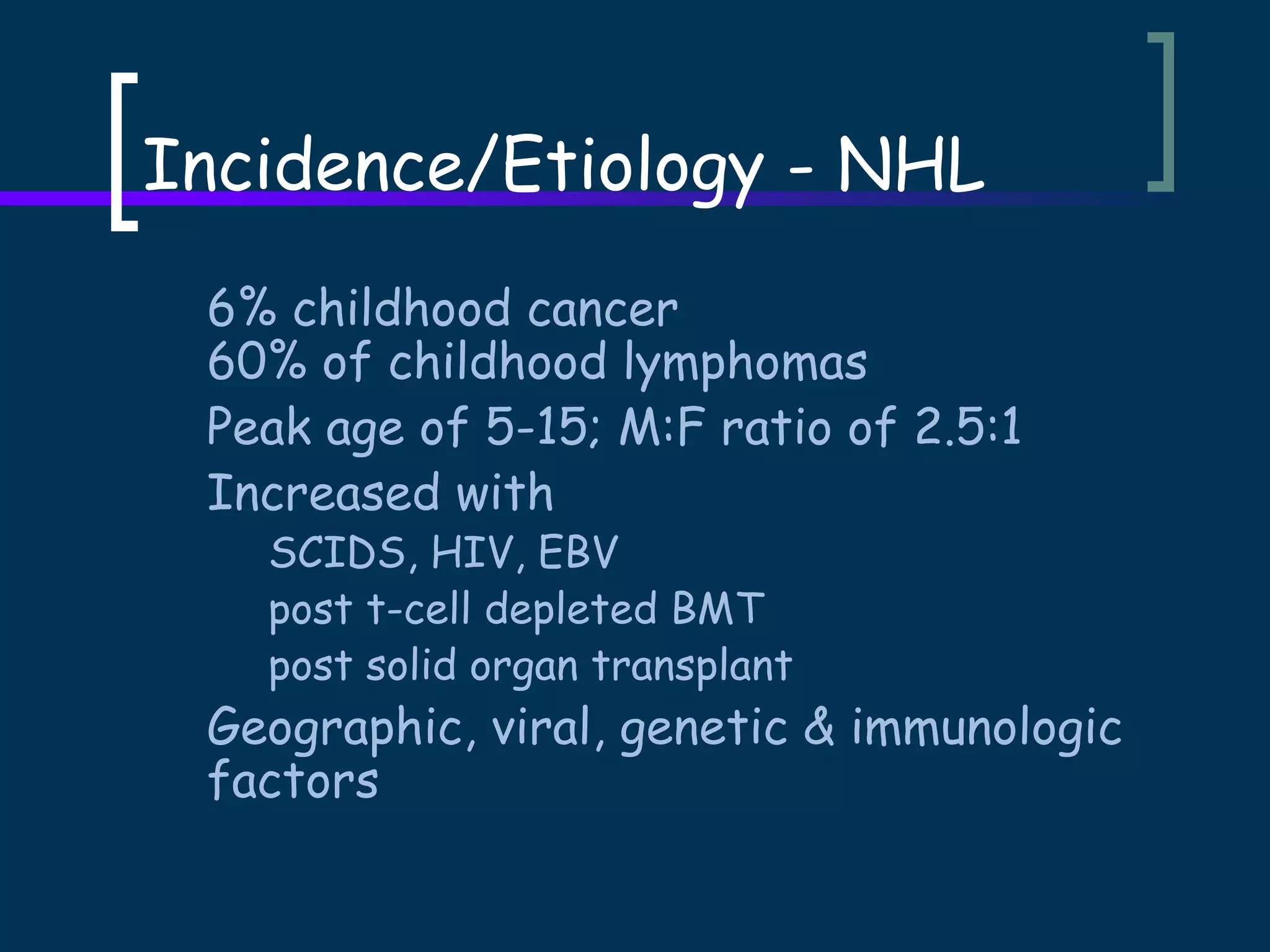 Incidence/Etiology - NHL

6% childhood cancer
60% of childhood lymphomas

Peak age of 5-15; M:F ratio of 2.5:1

Increased with

SCIDS, HIV, EBV

post t-cell depleted BMT

post solid organ transplant

Geographic, viral, genetic & immunologic factors